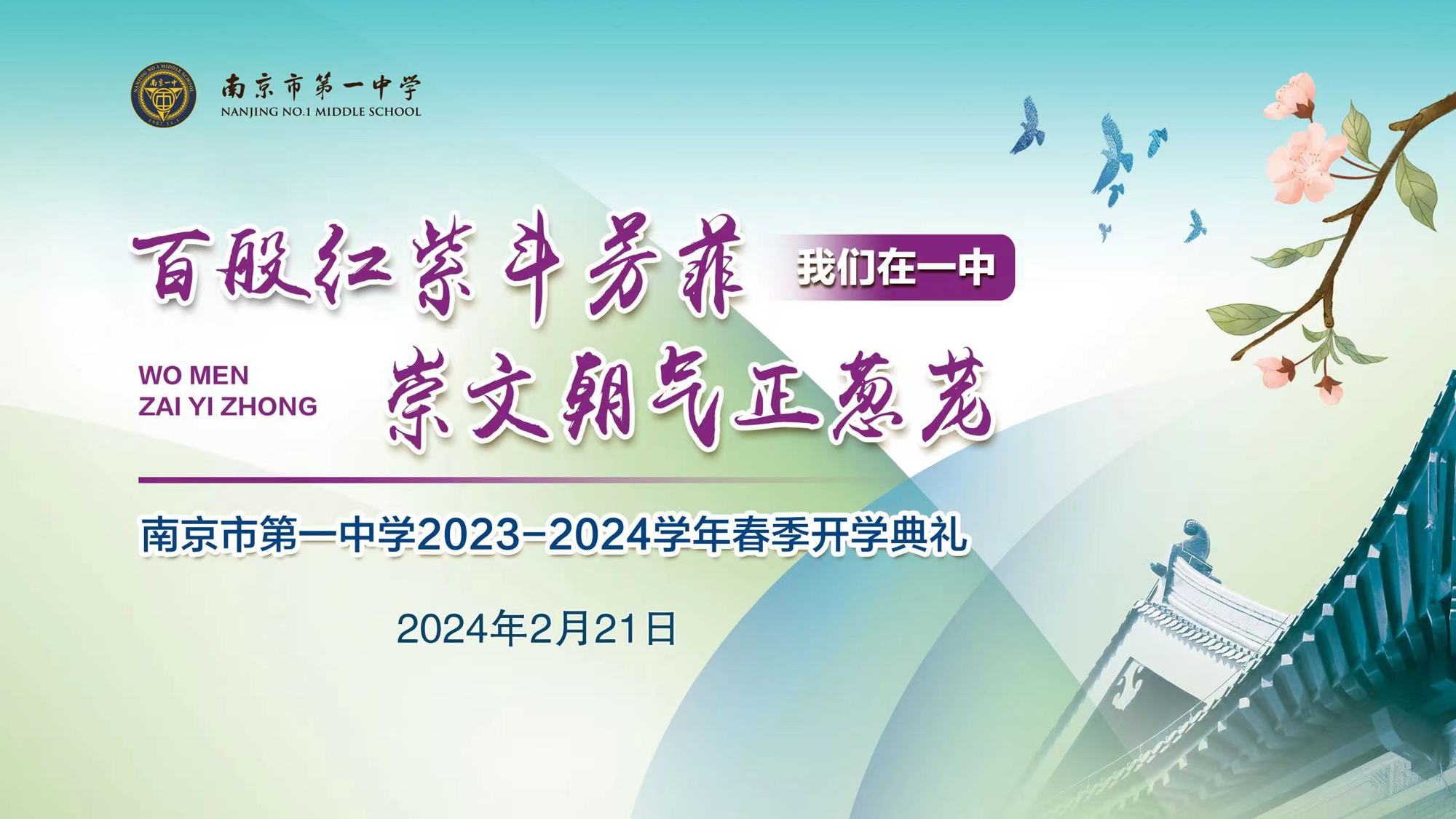 南京市第一中学
NANJING NO.1 MIDDLE SCHOOL

百般红紫斗芳菲
我们在一中

WO MEN
ZAI YI ZHONG
崇文朝气正葱茏

南京市第一中学2023-2024学年春季开学典礼

2024年2月21日